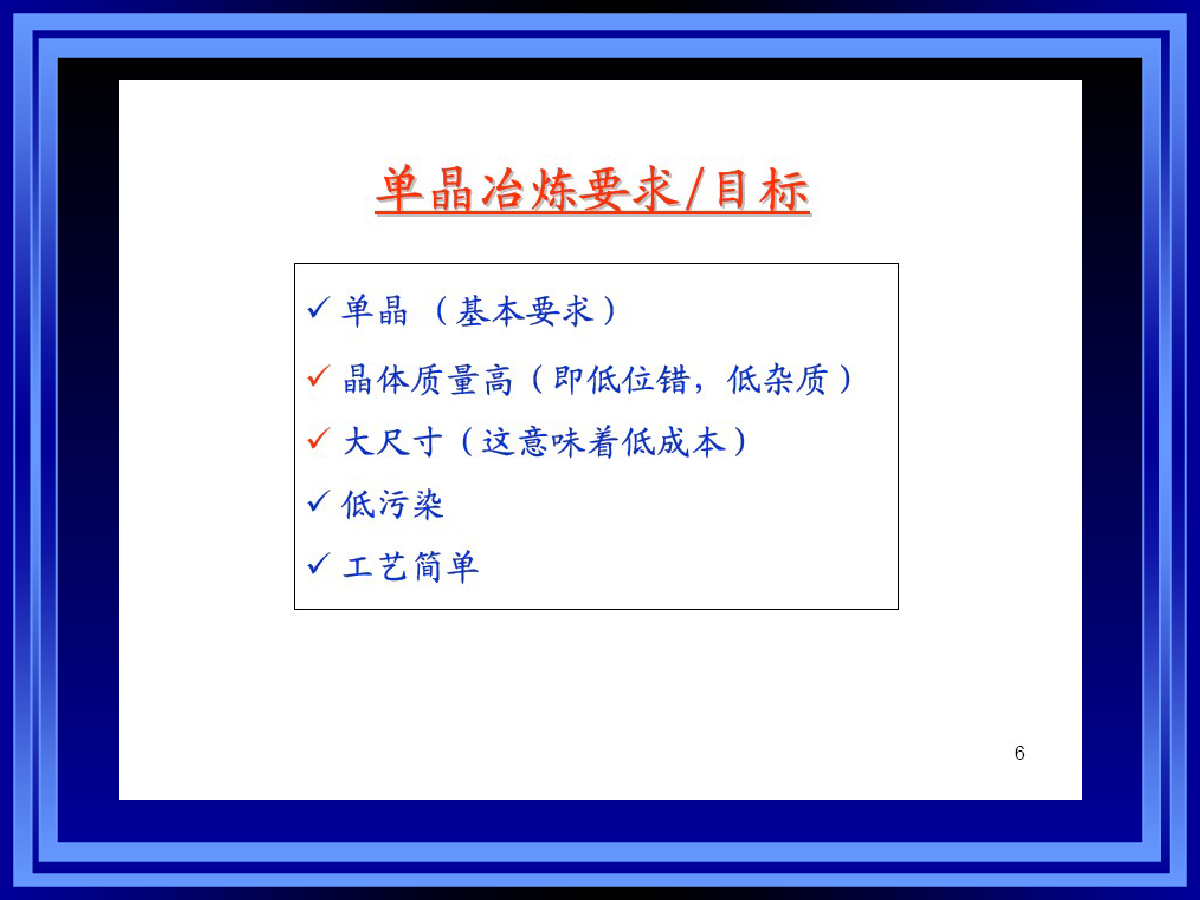 单晶冶炼要求/目标

✓ 单晶 （基本要求）

✓ 晶体质量高（即低位错，低杂质）

✓ 大尺寸（这意味着低成本）

✓ 低污染

✓ 工艺简单

6